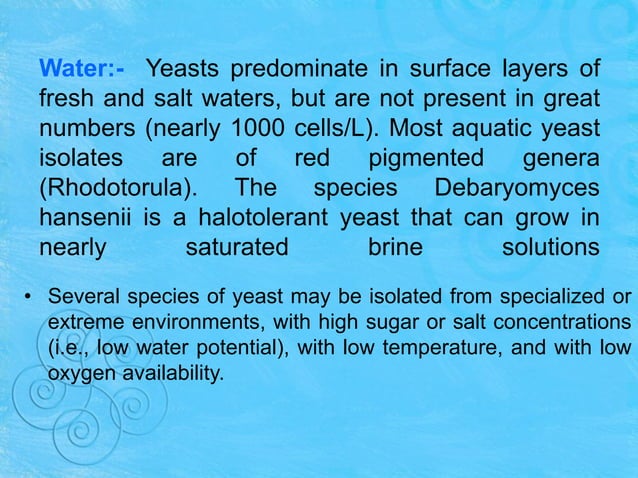 Water:- Yeasts predominate in surface layers of fresh and salt waters, but are not present in great numbers (nearly 1000 cells/L). Most aquatic yeast isolates are of red pigmented genera (Rhodotorula). The species Debaryomyces hansenii is a halotolerant yeast that can grow in nearly saturated brine solutions

• Several species of yeast may be isolated from specialized or extreme environments, with high sugar or salt concentrations (i.e., low water potential), with low temperature, and with low oxygen availability.